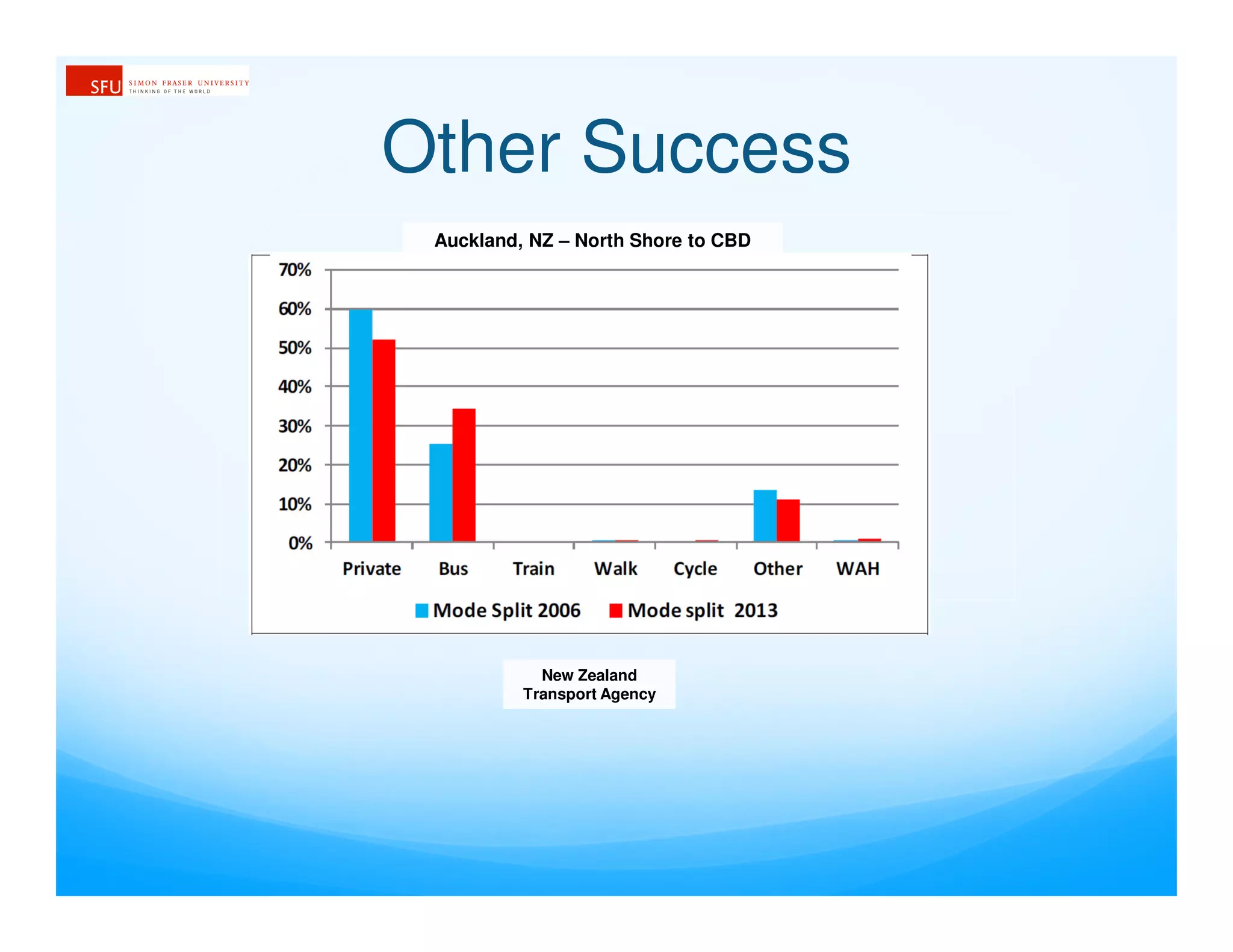 SFU SIMON FRASER UNIVERSITY
THINKING OF THE WORLD

Other Success

Auckland, NZ – North Shore to CBD

70%
60%
50%
40%
30%
20%
10%
0%

Private Bus Train Walk Cycle Other WAH

Mode Split 2006 Mode split 2013

New Zealand
Transport Agency